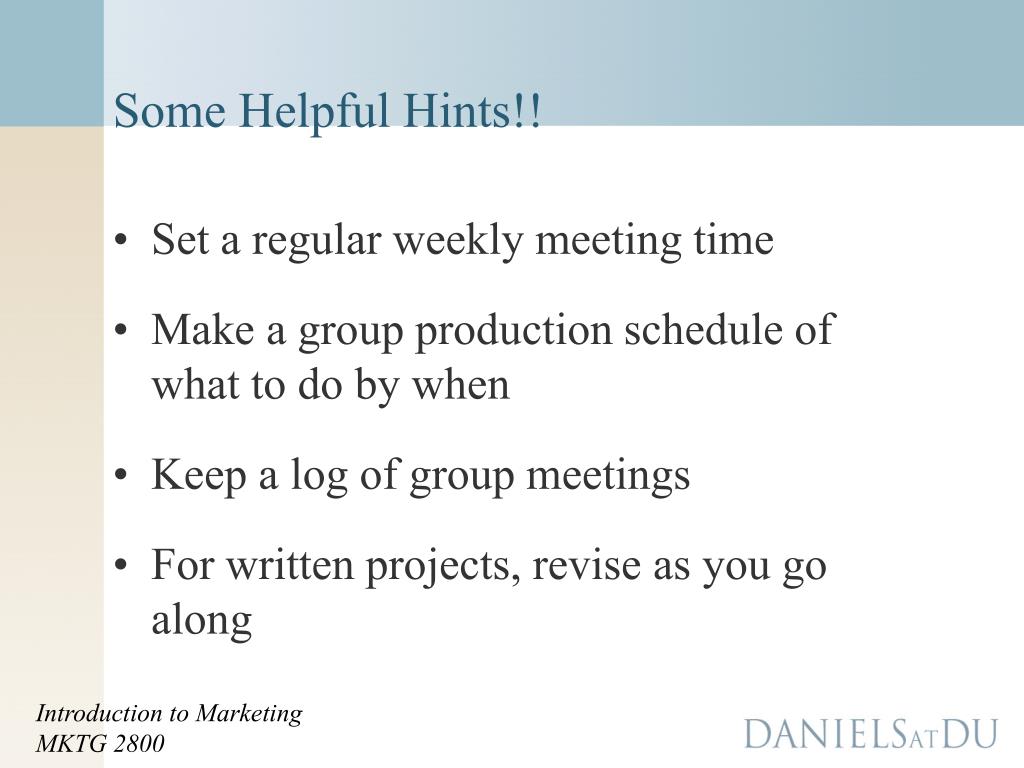 Some Helpful Hints!!

• Set a regular weekly meeting time

• Make a group production schedule of what to do by when

• Keep a log of group meetings

• For written projects, revise as you go along

Introduction to Marketing
MKTG 2800

DANIELS AT DU